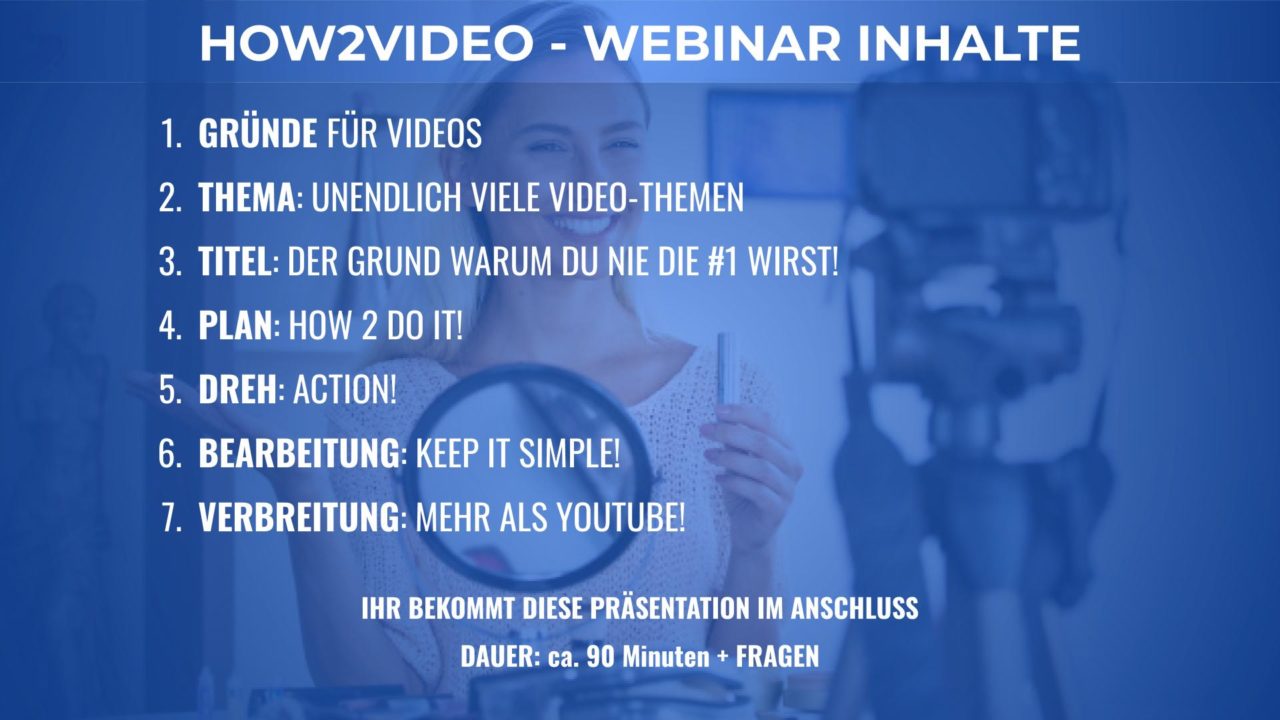 HOW2VIDEO - WEBINAR INHALTE

1. GRÜNDE FÜR VIDEOS
2. THEMA: UNENDLICH VIELE VIDEO-THEMEN
3. TITEL: DER GRUND WARUM DU NIE DIE #1 WIRST!
4. PLAN: HOW 2 DO IT!
5. DREH: ACTION!
6. BEARBEITUNG: KEEP IT SIMPLE!
7. VERBREITUNG: MEHR ALS YOUTUBE!

IHR BEKOMMT DIESE PRÄSENTATION IM ANSCHLUSS

DAUER: ca. 90 Minuten + FRAGEN